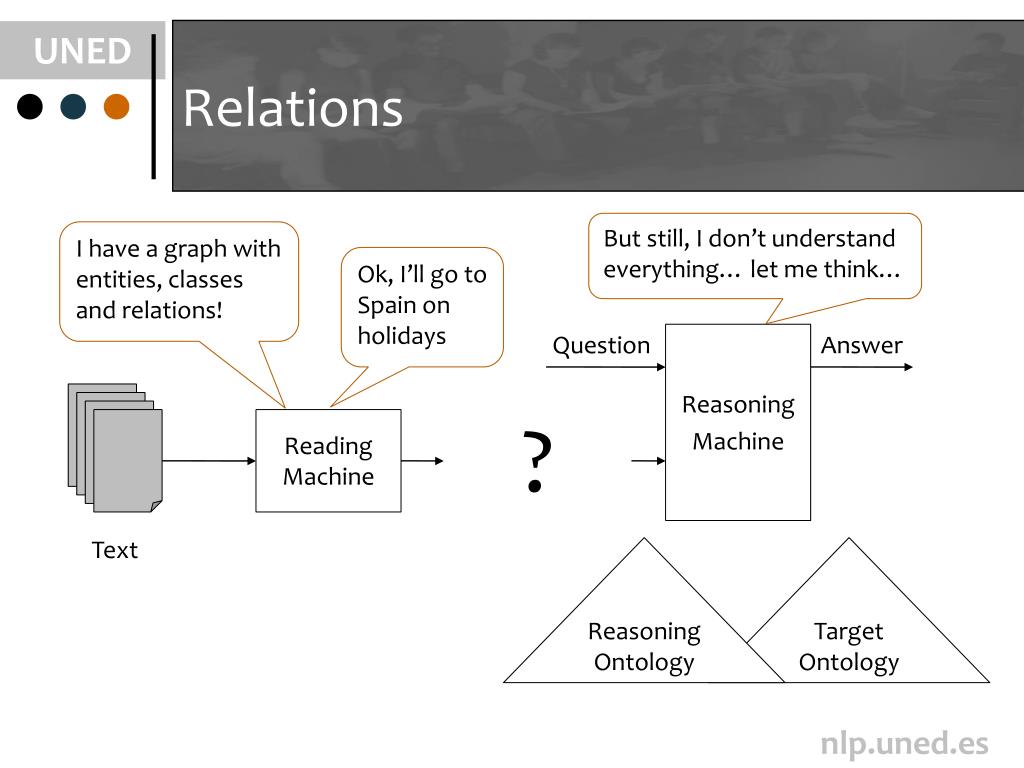 UNED

Relations

I have a graph with entities, classes and relations!

Ok, I'll go to Spain on holidays

But still, I don't understand everything… let me think…

Question

Answer

Reasoning Machine

Reading Machine

?

Text

Reasoning Ontology

Target Ontology

nlp.uned.es